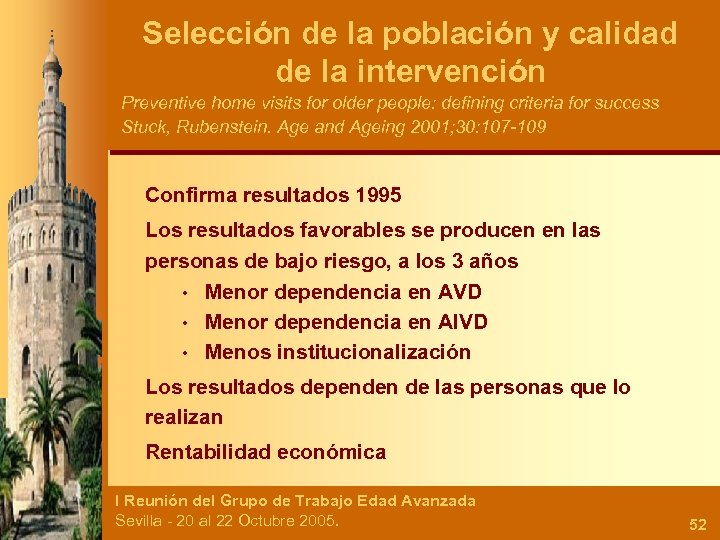 Selección de la población y calidad de la intervención

Preventive home visits for older people: defining criteria for success
Stuck, Rubenstein. Age and Ageing 2001;30:107-109

Confirma resultados 1995

Los resultados favorables se producen en las personas de bajo riesgo, a los 3 años

• Menor dependencia en AVD
• Menor dependencia en AIVD
• Menos institucionalización

Los resultados dependen de las personas que lo realizan

Rentabilidad económica

I Reunión del Grupo de Trabajo Edad Avanzada
Sevilla - 20 al 22 Octubre 2005.

52